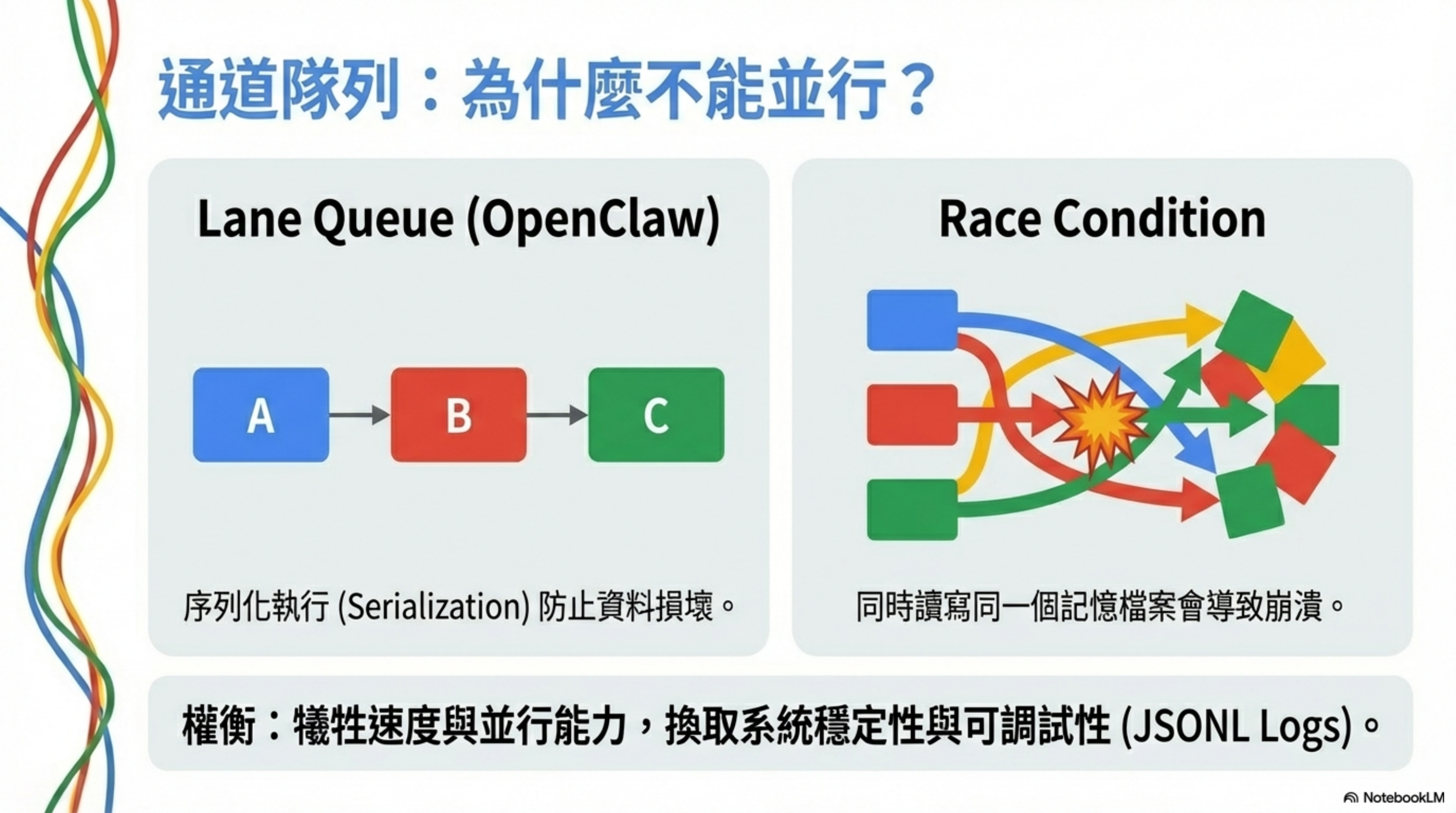 通道隊列：為什麼不能並行？

Lane Queue (OpenClaw)

A

B

C

序列化執行 (Serialization) 防止資料損壞。

Race Condition

同時讀寫同一個記憶檔案會導致崩潰。

權衡：犧牲速度與並行能力，換取系統穩定性與可調試性 (JSONL Logs)。

NotebookLM